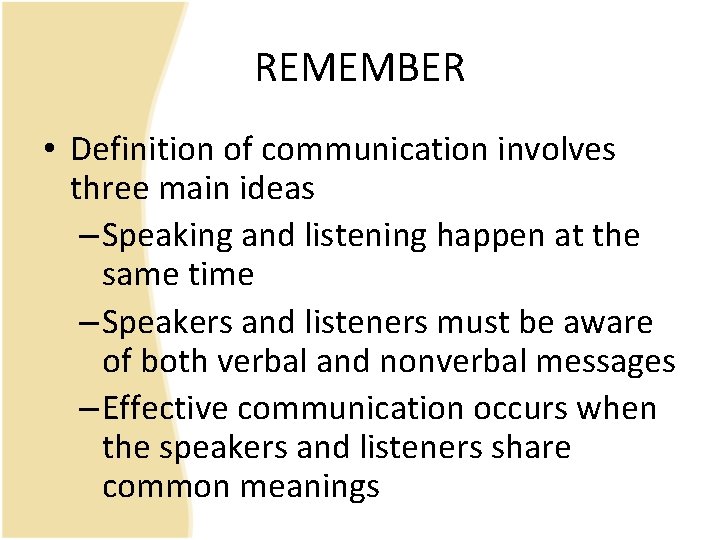 REMEMBER

• Definition of communication involves three main ideas
– Speaking and listening happen at the same time
– Speakers and listeners must be aware of both verbal and nonverbal messages
– Effective communication occurs when the speakers and listeners share common meanings